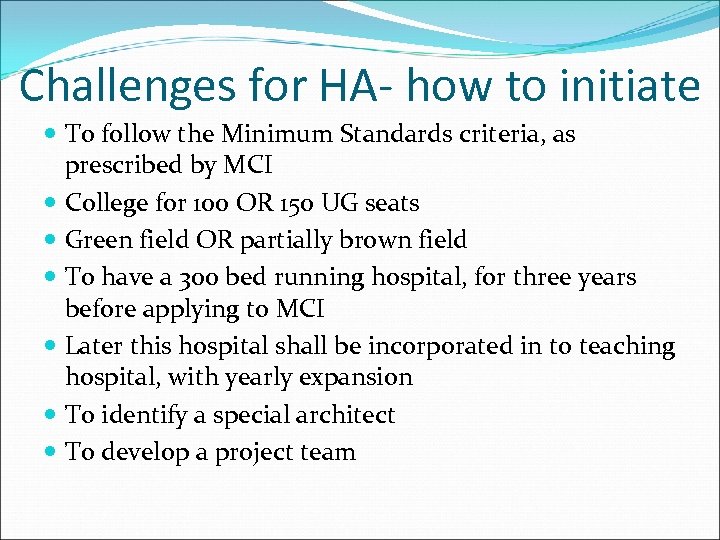 Challenges for HA- how to initiate

- To follow the Minimum Standards criteria, as prescribed by MCI
- College for 100 OR 150 UG seats
- Green field OR partially brown field
- To have a 300 bed running hospital, for three years before applying to MCI
- Later this hospital shall be incorporated in to teaching hospital, with yearly expansion
- To identify a special architect
- To develop a project team